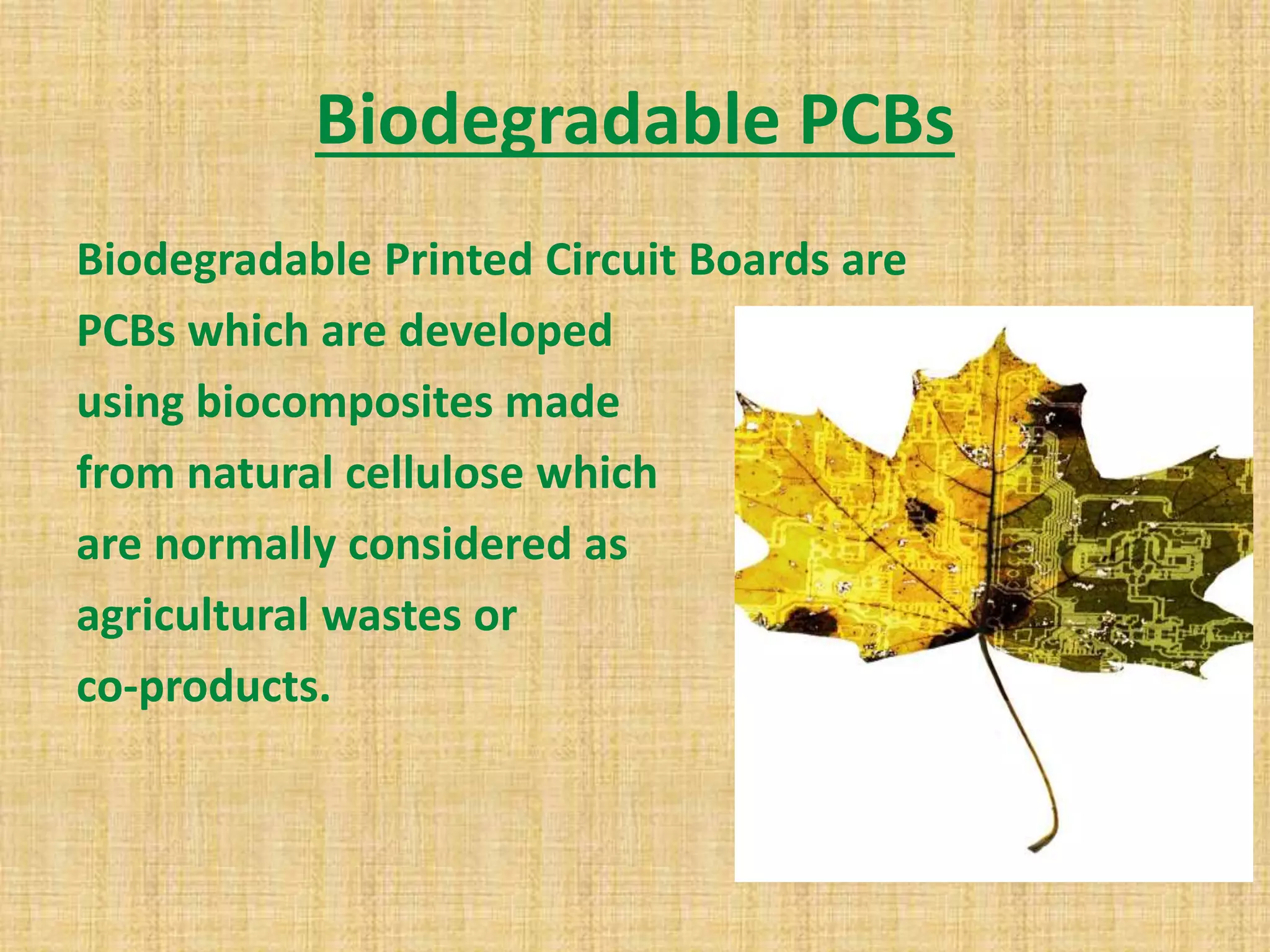 Biodegradable PCBs

Biodegradable Printed Circuit Boards are PCBs which are developed using biocomposites made from natural cellulose which are normally considered as agricultural wastes or co-products.